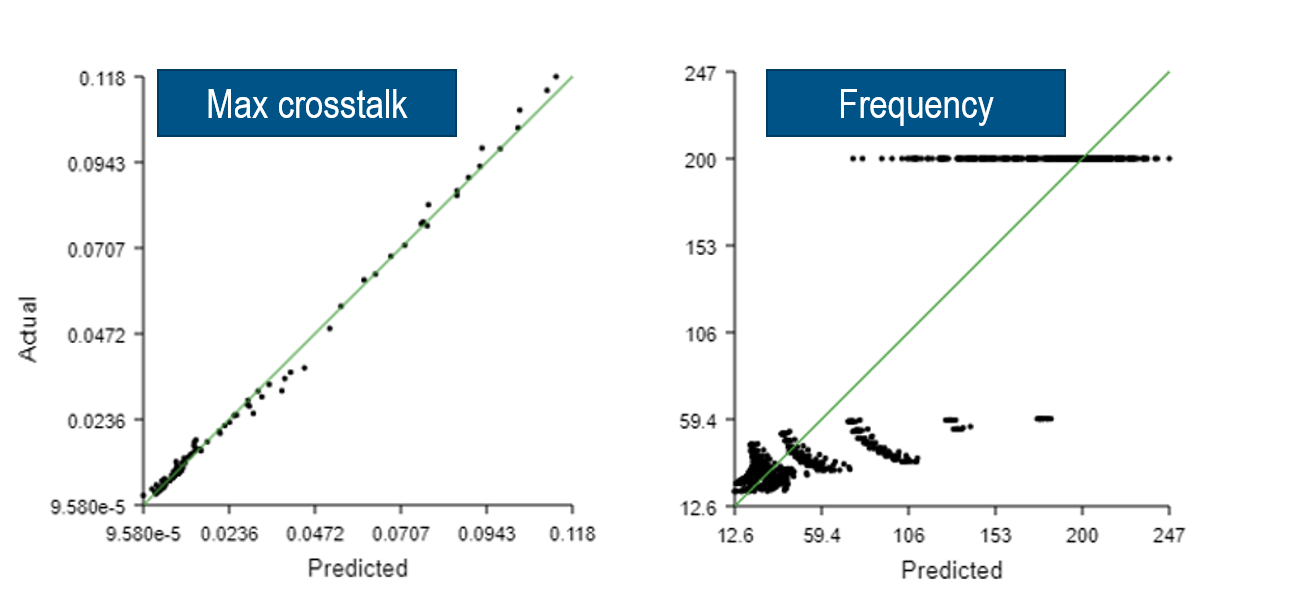 Max crosstalk

0.118
0.0943
0.0707
0.0472
0.0236
9.580e-5

Actual

9.580e-5 0.0236 0.0472 0.0707 0.0943 0.118

Predicted

Frequency

247
200
153
106
59.4
12.6

12.6 59.4 106 153 200 247

Predicted